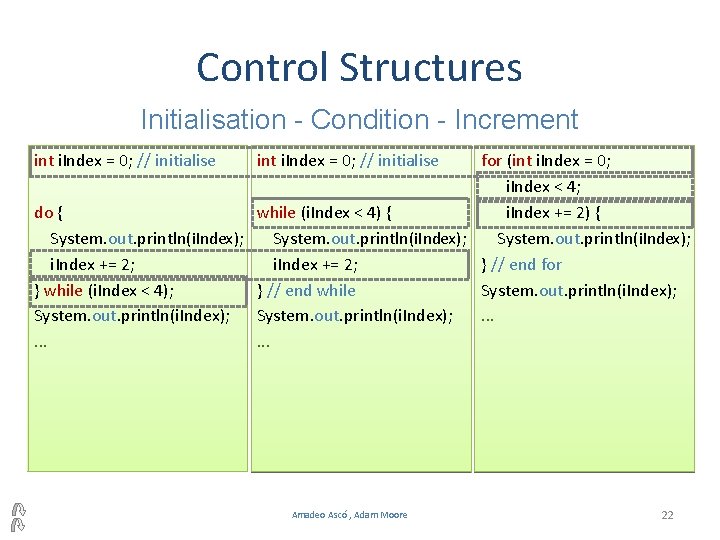 Control Structures

Initialisation - Condition - Increment

int iIndex = 0; // initialise

do {
System.out.println(iIndex);
iIndex += 2;
} while (iIndex < 4);
System.out.println(iIndex);
...

int iIndex = 0; // initialise

while (iIndex < 4) {
System.out.println(iIndex);
iIndex += 2;
} // end while
System.out.println(iIndex);
...

for (int iIndex = 0;
iIndex < 4;
iIndex += 2) {
System.out.println(iIndex);
} // end for
System.out.println(iIndex);
...

Amadeo Ascó , Adam Moore

22